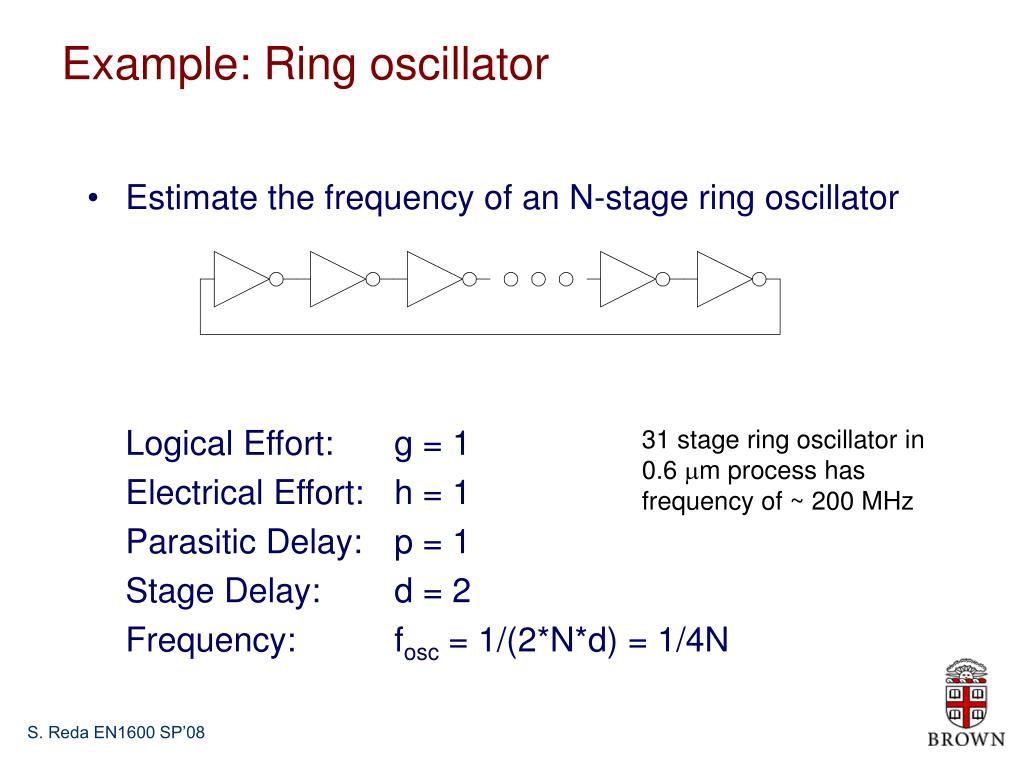 Example: Ring oscillator

• Estimate the frequency of an N-stage ring oscillator

Logical Effort: g = 1
Electrical Effort: h = 1
Parasitic Delay: p = 1
Stage Delay: d = 2
Frequency: $f_{osc}$ = 1/(2*N*d) = 1/4N

31 stage ring oscillator in 0.6 $\mu$m process has frequency of ~ 200 MHz

S. Reda EN1600 SP'08

BROWN